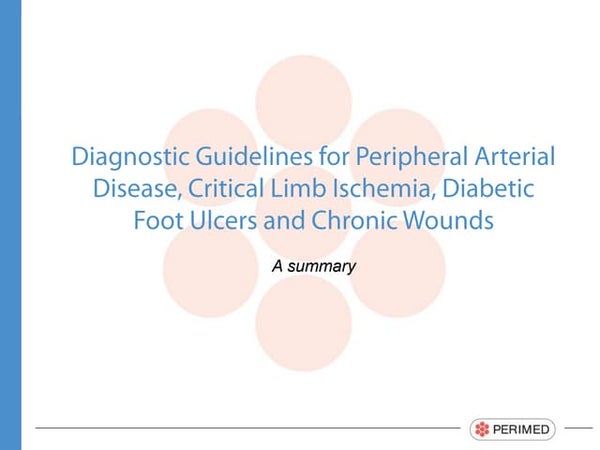 Diagnostic Guidelines for Peripheral Arterial Disease, Critical Limb Ischemia, Diabetic Foot Ulcers and Chronic Wounds

A summary

PERIMED